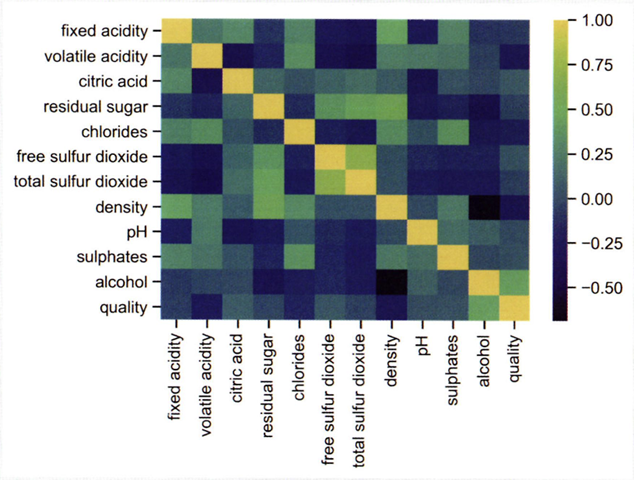 fixed acidity
volatile acidity
citric acid
residual sugar
chlorides
free sulfur dioxide
total sulfur dioxide
density
pH
sulphates
alcohol
quality

1.00
0.75
0.50
0.25
0.00
−0.25
−0.50

fixed acidity
volatile acidity
citric acid
residual sugar
chlorides
free sulfur dioxide
total sulfur dioxide
density
pH
sulphates
alcohol
quality